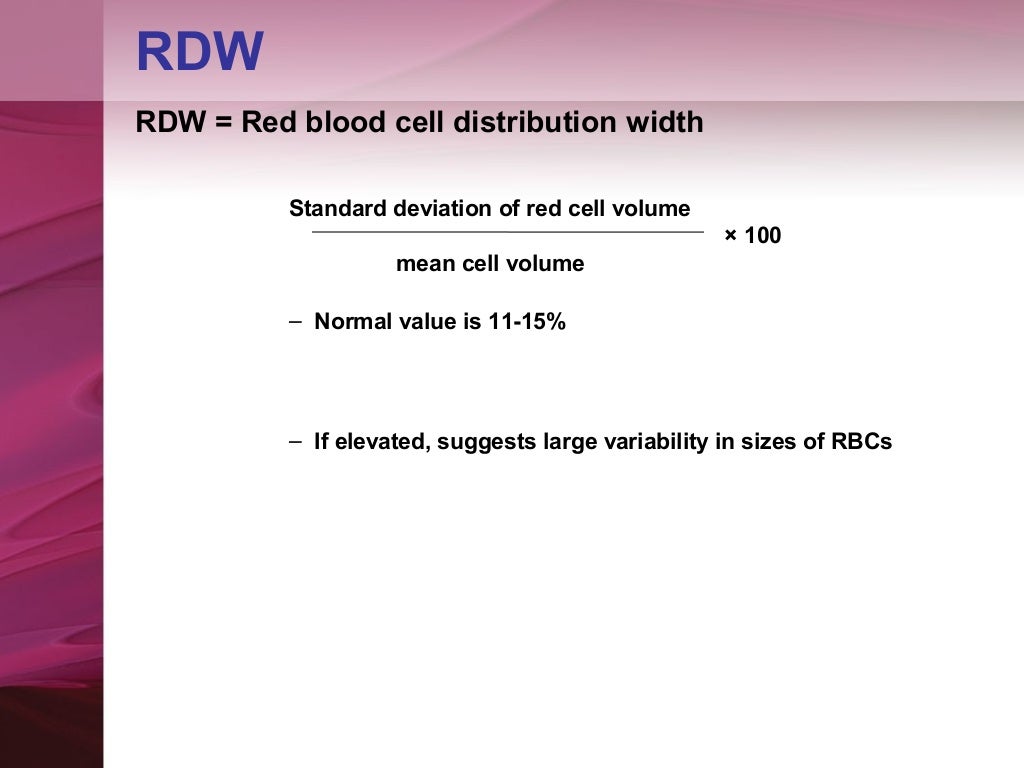 RDW

RDW = Red blood cell distribution width

$\frac{\text{Standard deviation of red cell volume}}{\text{mean cell volume}} \times 100$

– Normal value is 11-15%

– If elevated, suggests large variability in sizes of RBCs